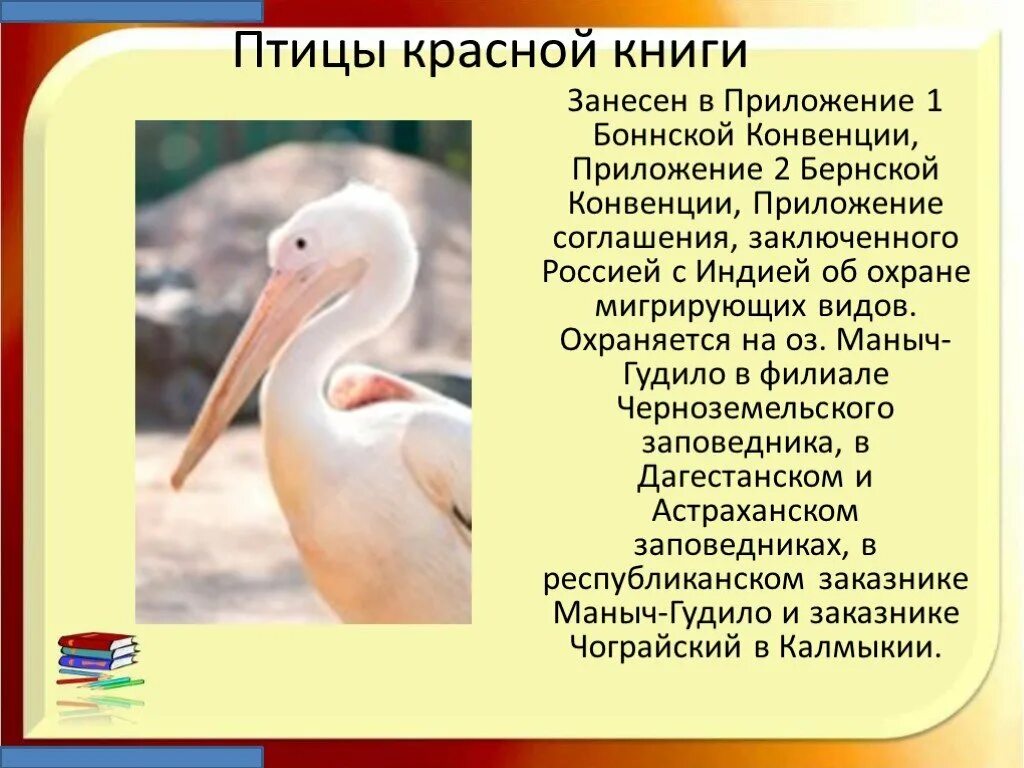 Птицы красной книги

Занесен в Приложение 1 Боннской Конвенции, Приложение 2 Бернской Конвенции, Приложение соглашения, заключенного Россией с Индией об охране мигрирующих видов. Охраняется на оз. Маныч-Гудило в филиале Черноземельского заповедника, в Дагестанском и Астраханском заповедниках, в республиканском заказнике Маныч-Гудило и заказнике Чограйский в Калмыкии.